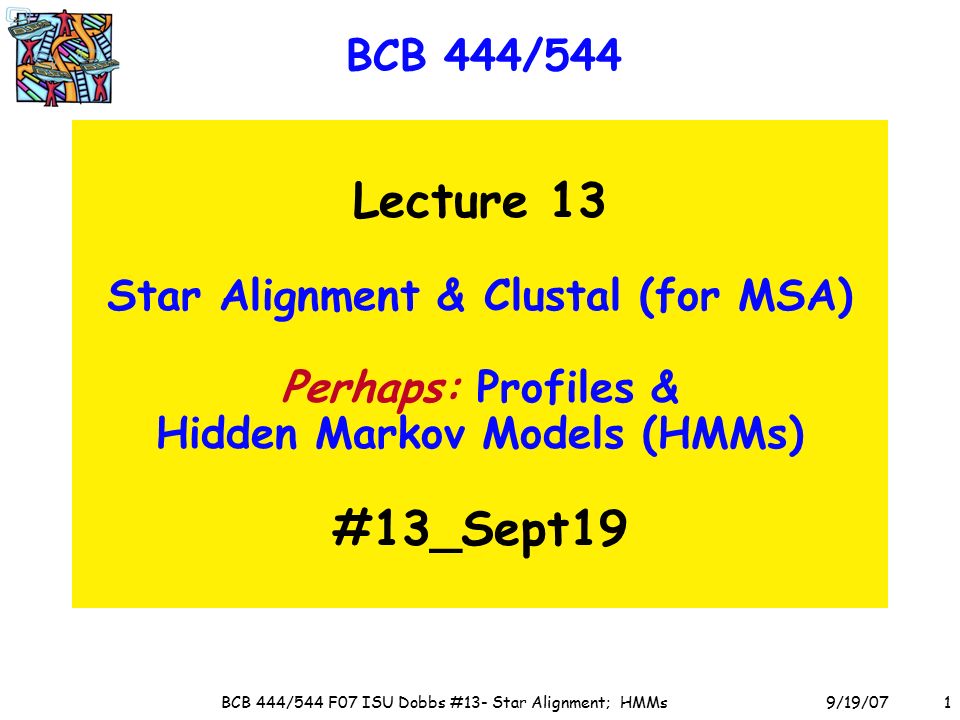 BCB 444/544

Lecture 13

Star Alignment & Clustal (for MSA)

Perhaps: Profiles & Hidden Markov Models (HMMs)

#13_Sept19

BCB 444/544 F07 ISU Dobbs #13- Star Alignment; HMMs 9/19/07 1